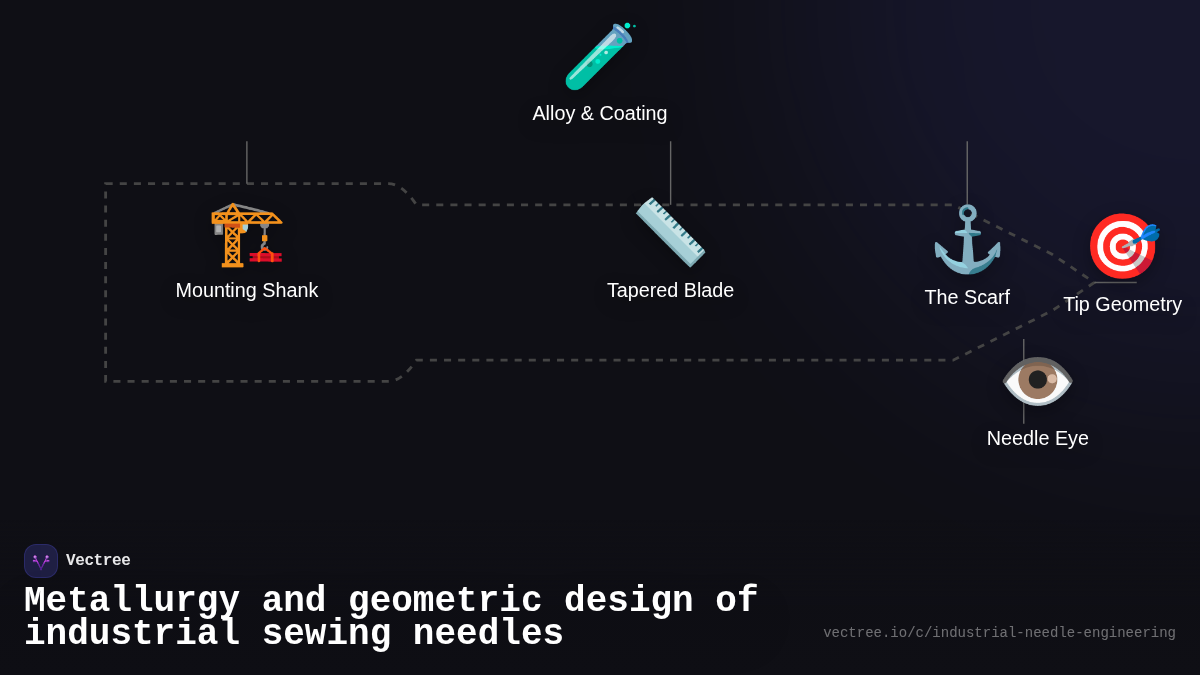 Alloy & Coating

Mounting Shank

Tapered Blade

The Scarf

Tip Geometry

Needle Eye

Vectree

Metallurgy and geometric design of industrial sewing needles

vectree.io/c/industrial-needle-engineering